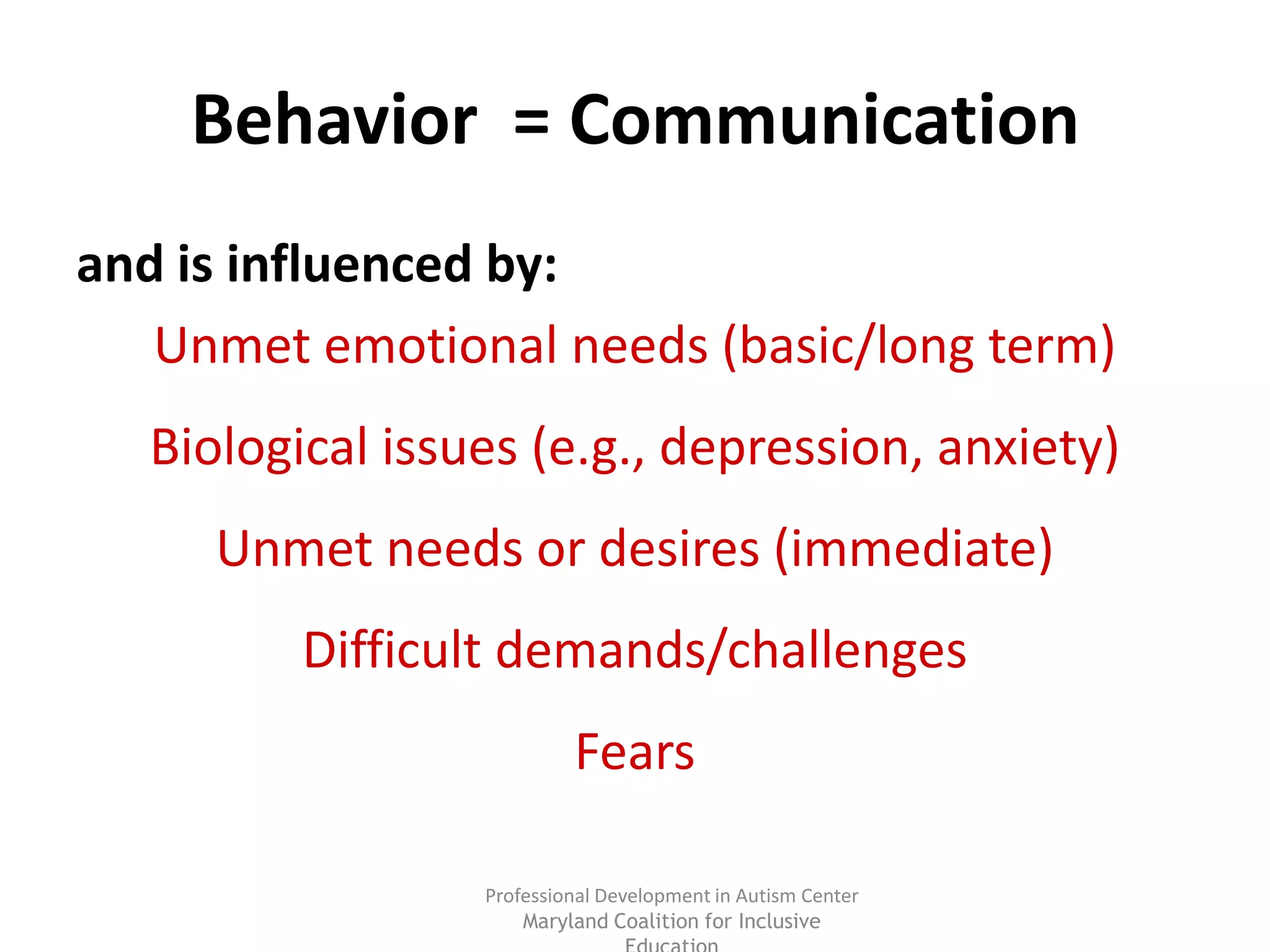 Behavior = Communication

and is influenced by:

Unmet emotional needs (basic/long term)

Biological issues (e.g., depression, anxiety)

Unmet needs or desires (immediate)

Difficult demands/challenges

Fears

Professional Development in Autism Center
Maryland Coalition for Inclusive Education